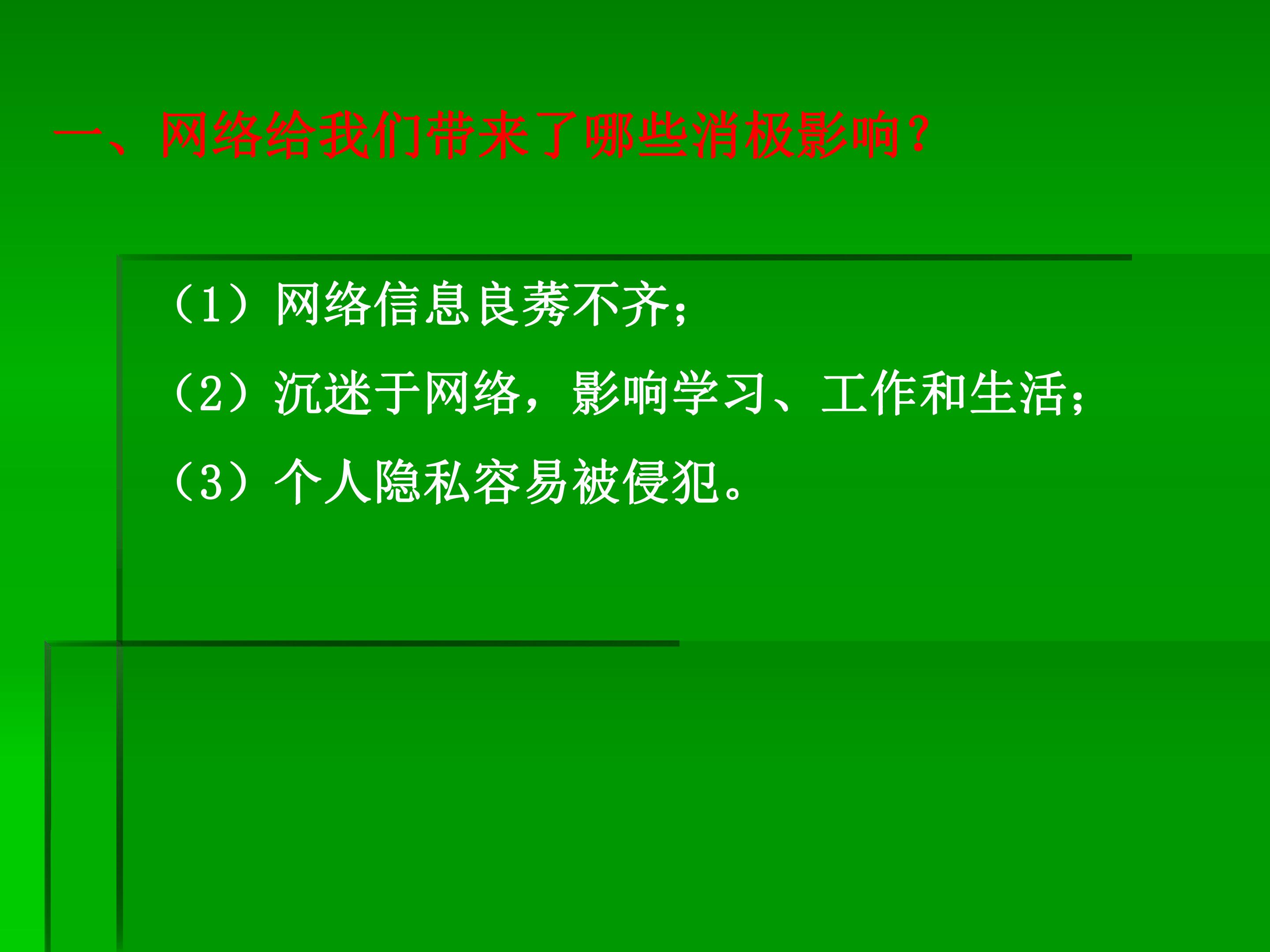 一、网络给我们带来了哪些消极影响？

（1）网络信息良莠不齐；

（2）沉迷于网络，影响学习、工作和生活；

（3）个人隐私容易被侵犯。